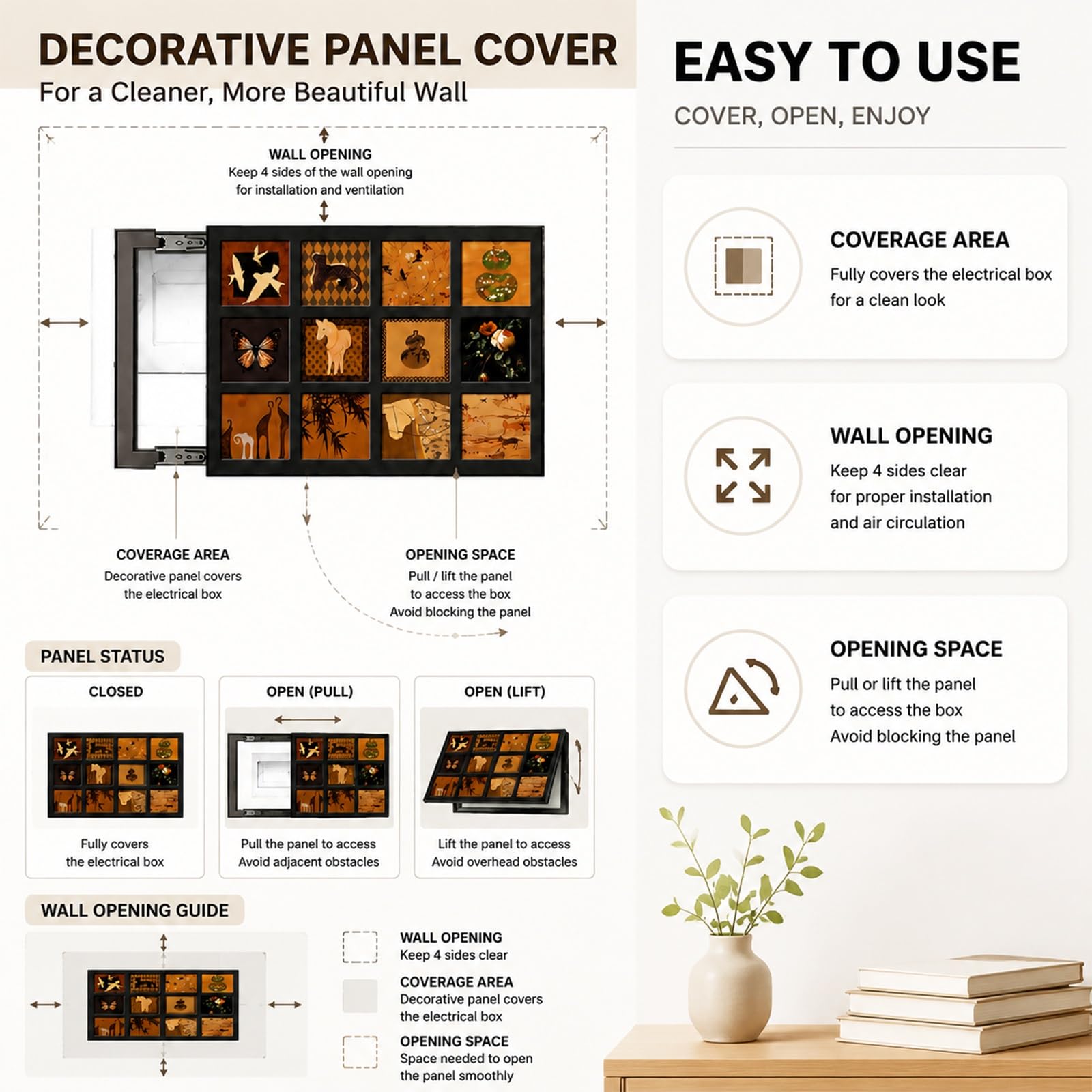 DECORATIVE PANEL COVER
For a Cleaner, More Beautiful Wall

WALL OPENING
Keep 4 sides of the wall opening for installation and ventilation

COVERAGE AREA
Decorative panel covers the electrical box

OPENING SPACE
Pull / lift the panel to access the box
Avoid blocking the panel

PANEL STATUS

CLOSED
Fully covers the electrical box

OPEN (PULL)
Pull the panel to access
Avoid adjacent obstacles

OPEN (LIFT)
Lift the panel to access
Avoid overhead obstacles

WALL OPENING GUIDE

WALL OPENING
Keep 4 sides clear

COVERAGE AREA
Decorative panel covers the electrical box

OPENING SPACE
Space needed to open the panel smoothly

EASY TO USE
COVER, OPEN, ENJOY

COVERAGE AREA
Fully covers the electrical box for a clean look

WALL OPENING
Keep 4 sides clear for proper installation and air circulation

OPENING SPACE
Pull or lift the panel to access the box
Avoid blocking the panel